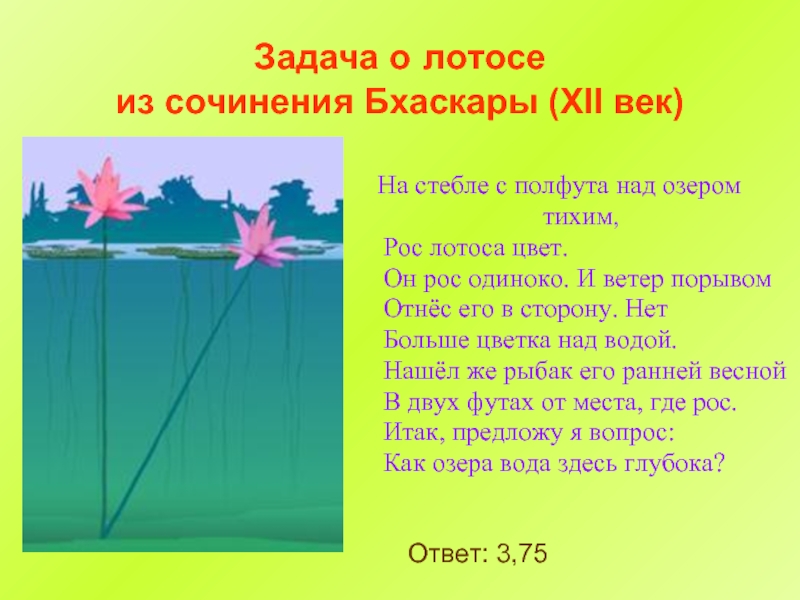 Задача о лотосе
из сочинения Бхаскары (XII век)

На стебле с полфута над озером тихим,
Рос лотоса цвет.
Он рос одиноко. И ветер порывом
Отнёс его в сторону. Нет
Больше цветка над водой.
Нашёл же рыбак его ранней весной
В двух футах от места, где рос.
Итак, предложу я вопрос:
Как озера вода здесь глубока?

Ответ: 3,75